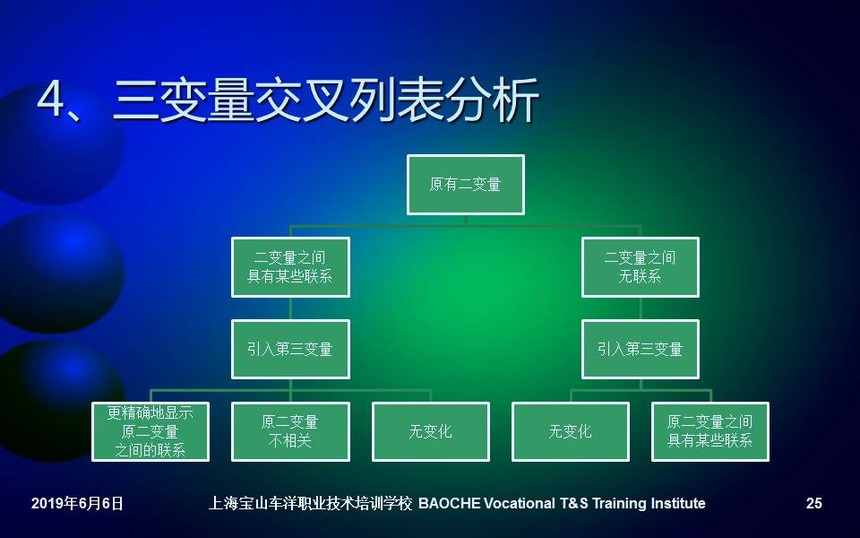 4、三变量交叉列表分析

原有二变量

二变量之间具有某些联系

二变量之间无联系

引入第三变量

引入第三变量

更精确地显示原二变量之间的联系

原二变量不相关

无变化

无变化

原二变量之间具有某些联系

2019年6月6日

上海宝山车洋职业技术培训学校 BAOCHE Vocational T&S Training Institute

25